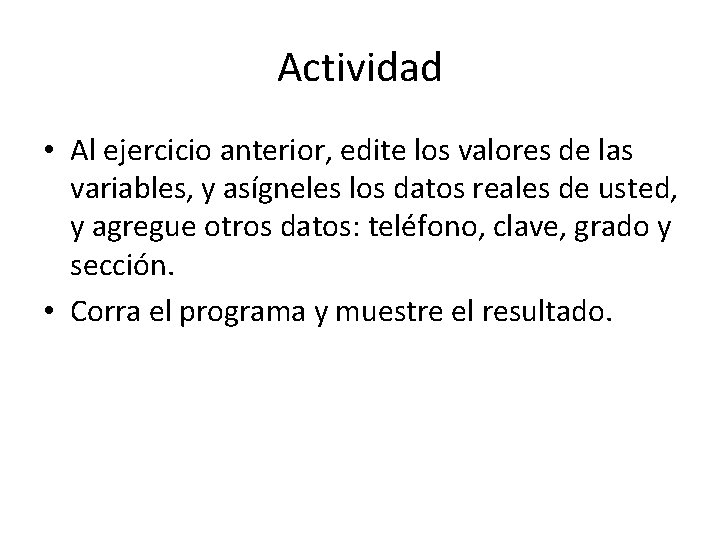 Actividad

• Al ejercicio anterior, edite los valores de las variables, y asígneles los datos reales de usted, y agregue otros datos: teléfono, clave, grado y sección.

• Corra el programa y muestre el resultado.